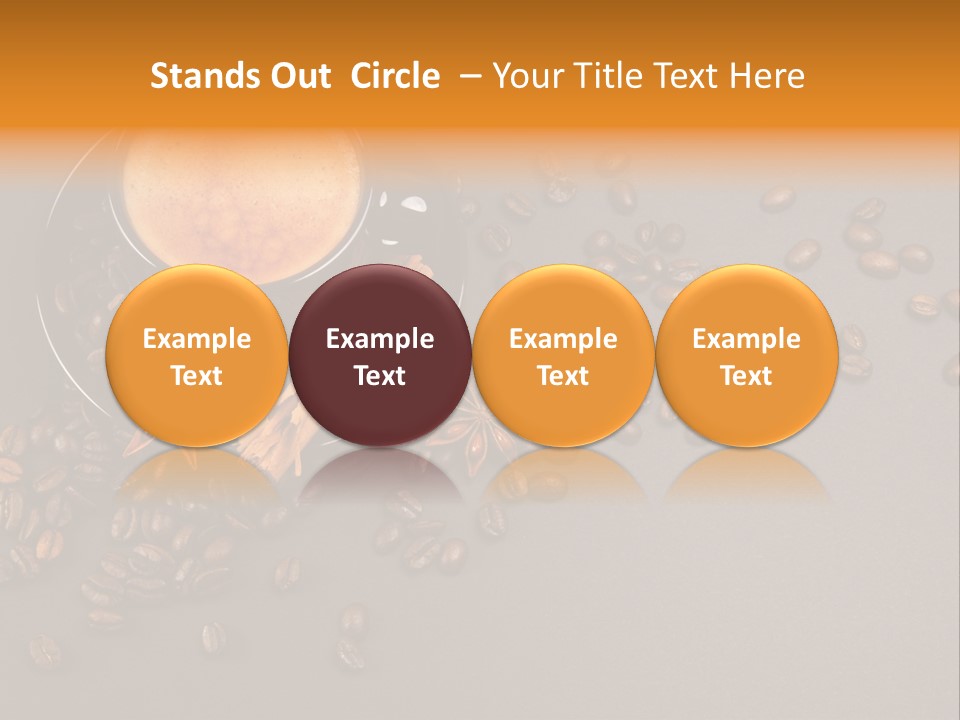 Stands Out Circle – Your Title Text Here

Example Text

Example Text

Example Text

Example Text